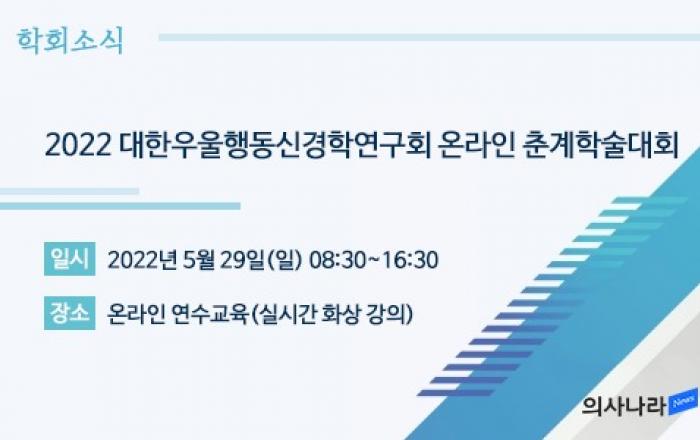 학회소식

2022 대한우울행동신경학연구회 온라인 춘계학술대회

일시 2022년 5월 29일(일) 08:30~16:30

장소 온라인 연수교육(실시간 화상 강의)

의사나라 News